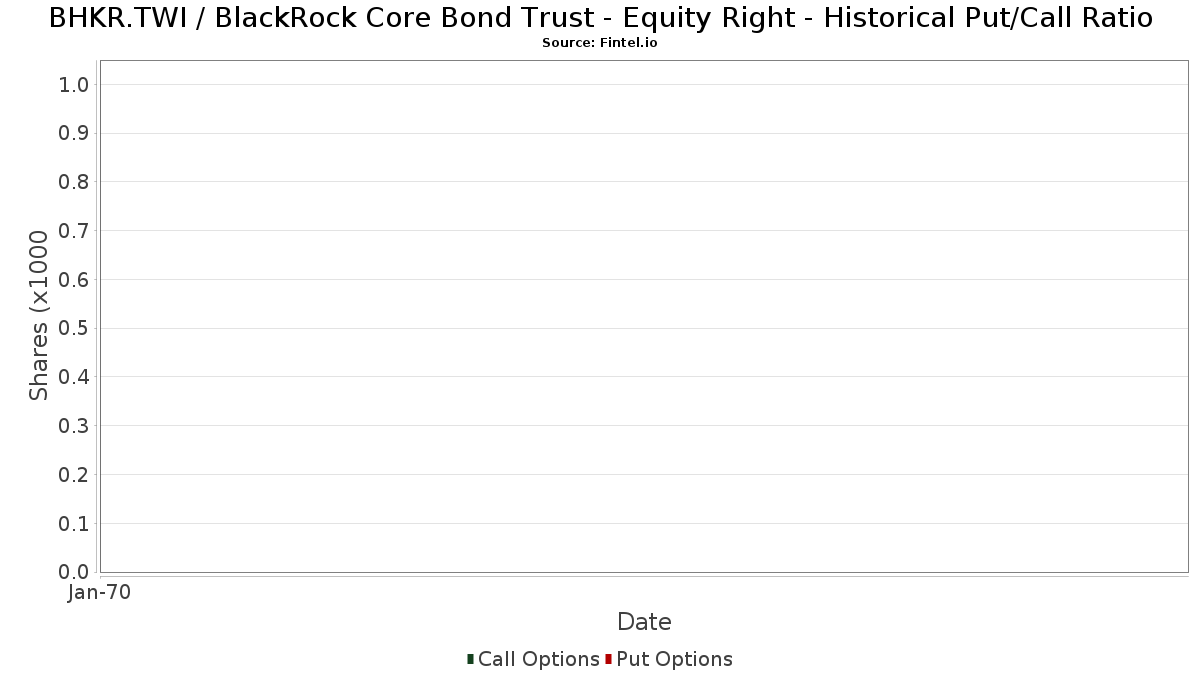 BHKR.TWI / BlackRock Core Bond Trust - Equity Right - Historical Put/Call Ratio
Source: Fintel.io

Shares (x1000

1.0
0.9
0.8
0.7
0.6
0.5
0.4
0.3
0.2
0.1
0.0

Jan-70

Date

Call Options Put Options